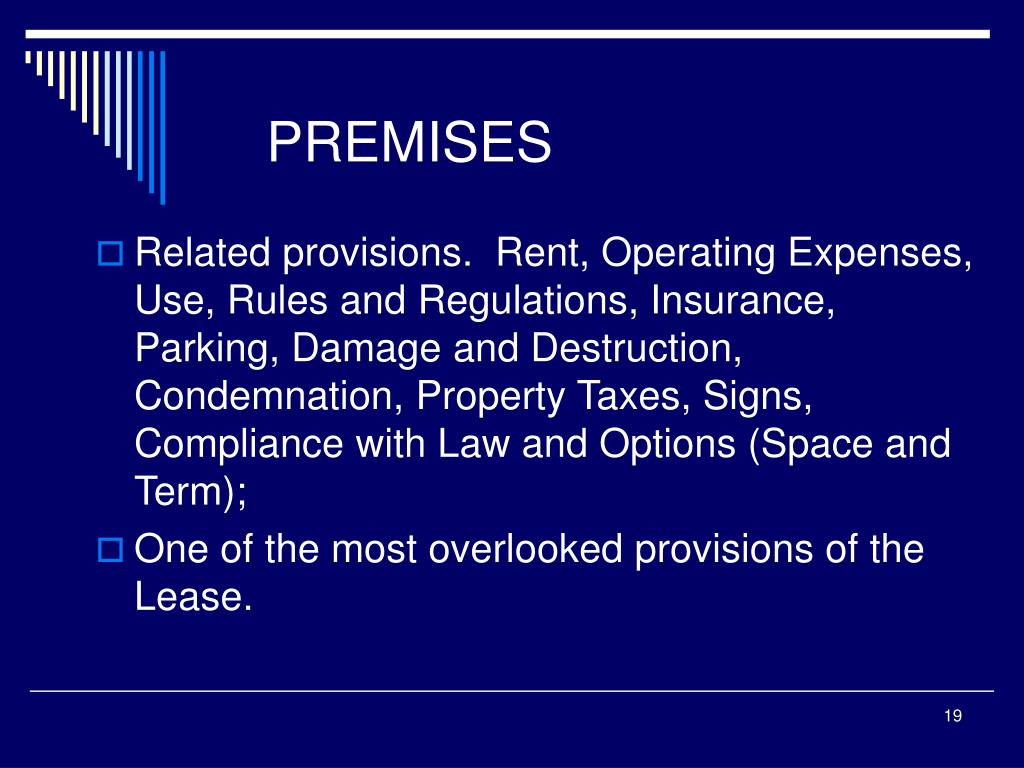 PREMISES

Related provisions. Rent, Operating Expenses, Use, Rules and Regulations, Insurance, Parking, Damage and Destruction, Condemnation, Property Taxes, Signs, Compliance with Law and Options (Space and Term);

One of the most overlooked provisions of the Lease.

19